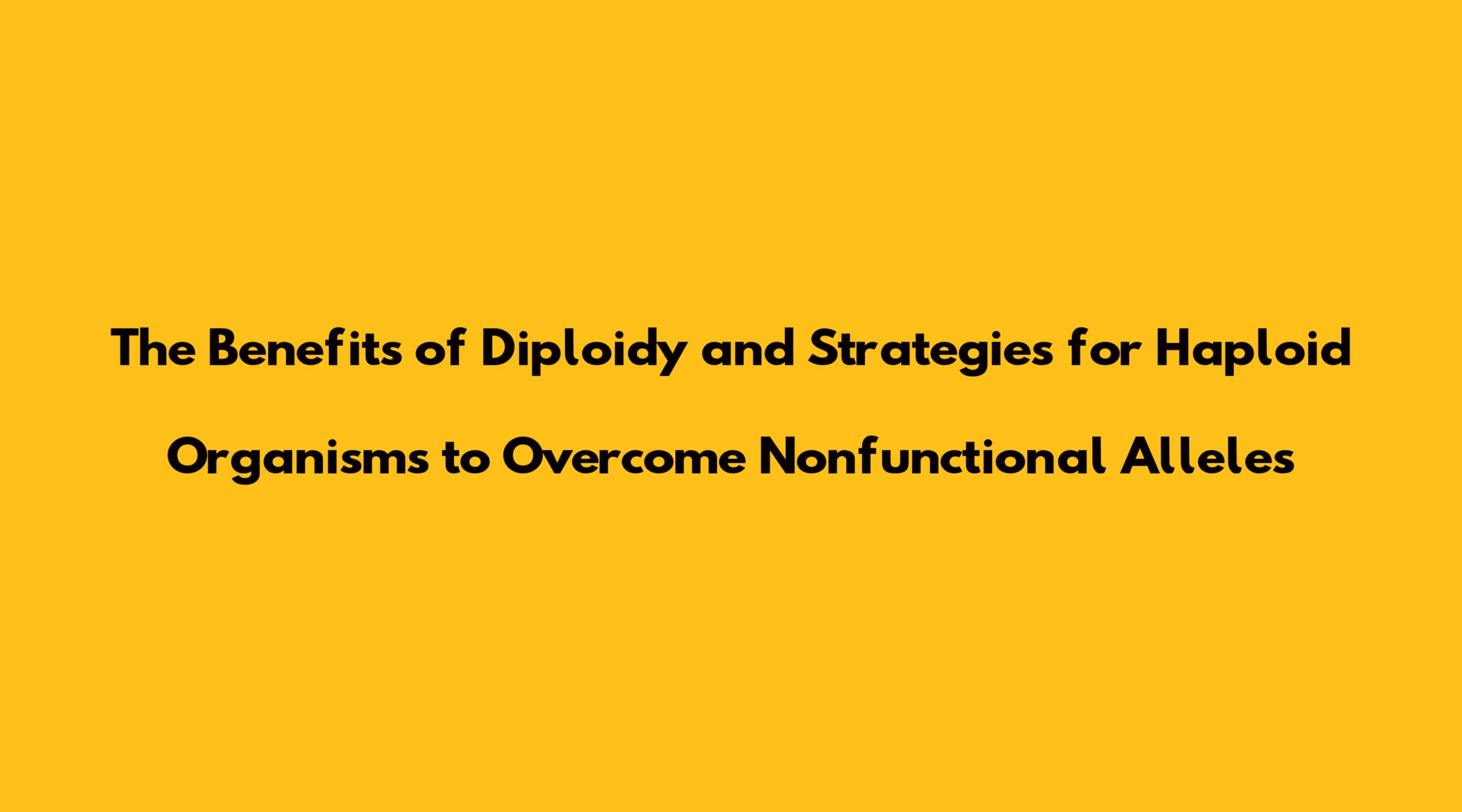 The Benefits of Diploidy and Strategies for Haploid Organisms to Overcome Nonfunctional Alleles